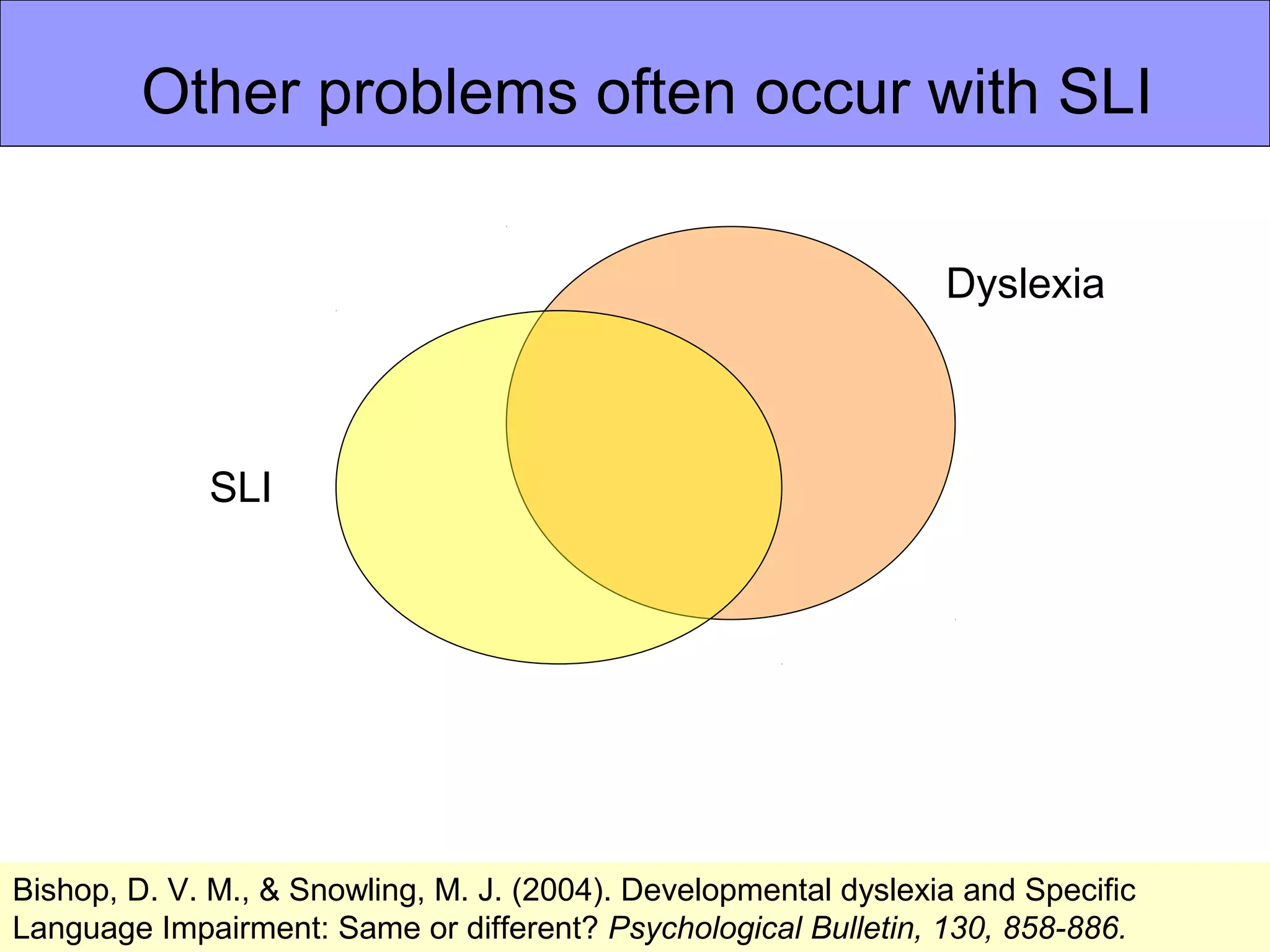 Other problems often occur with SLI

Dyslexia

SLI

Bishop, D. V. M., & Snowling, M. J. (2004). Developmental dyslexia and Specific Language Impairment: Same or different? Psychological Bulletin, 130, 858-886.